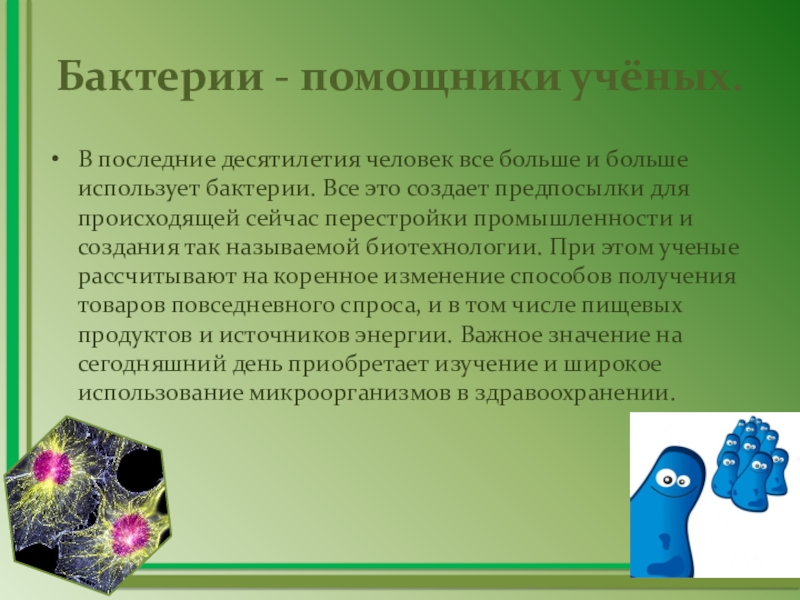 Бактерии - помощники учёных.

• В последние десятилетия человек все больше и больше использует бактерии. Все это создает предпосылки для происходящей сейчас перестройки промышленности и создания так называемой биотехнологии. При этом ученые рассчитывают на коренное изменение способов получения товаров повседневного спроса, и в том числе пищевых продуктов и источников энергии. Важное значение на сегодняшний день приобретает изучение и широкое использование микроорганизмов в здравоохранении.